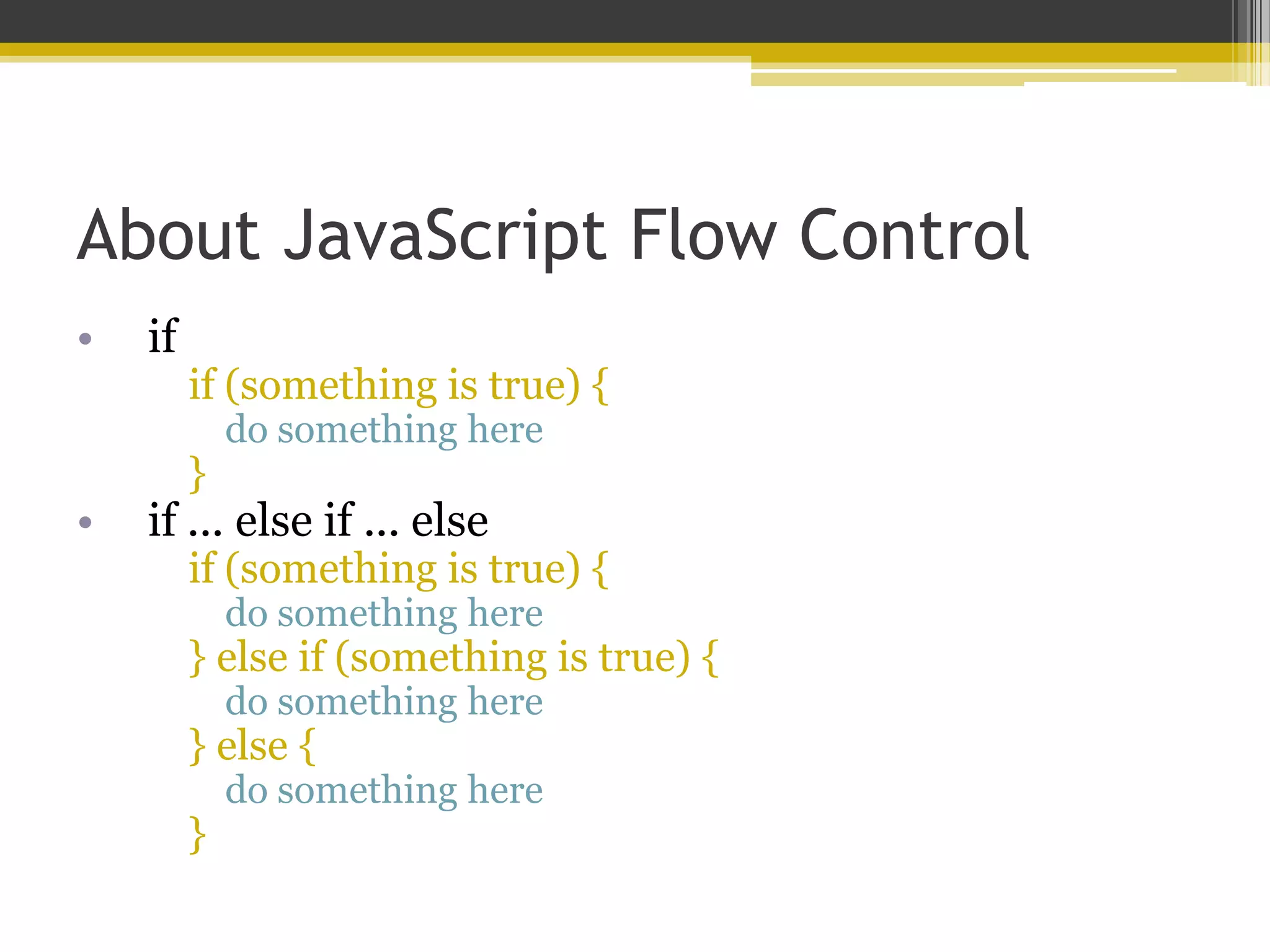 About JavaScript Flow Control

• if

if (something is true) {
do something here
}

• if … else if … else

if (something is true) {
do something here
} else if (something is true) {
do something here
} else {
do something here
}